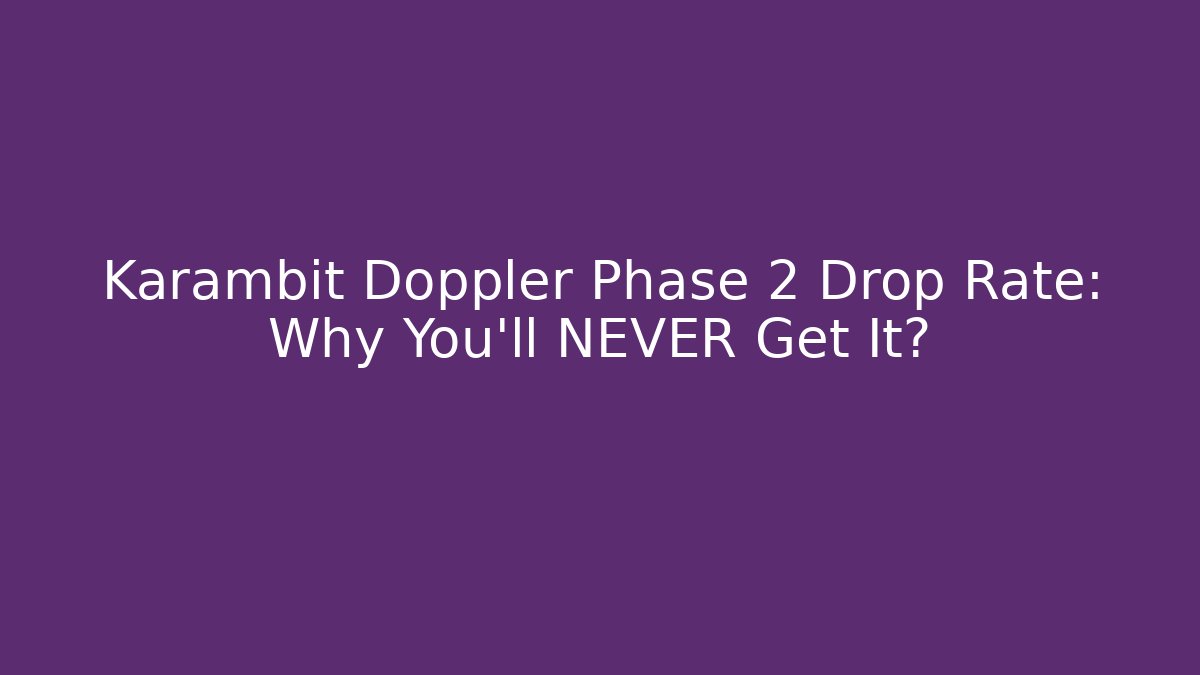 Karambit Doppler Phase 2 Drop Rate: Why You'll NEVER Get It?